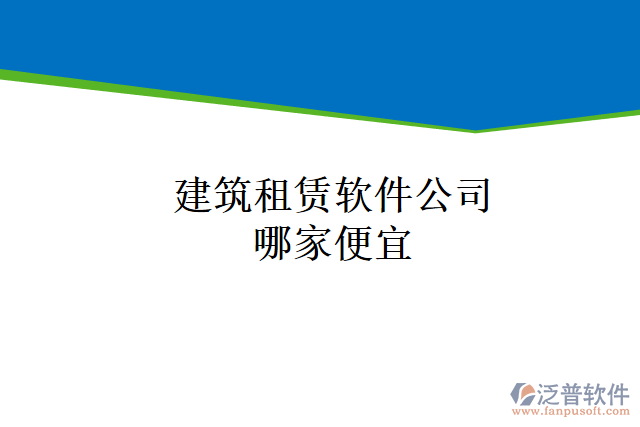 建筑租赁软件公司
哪家便宜

泛普软件
www.fanpusoft.com